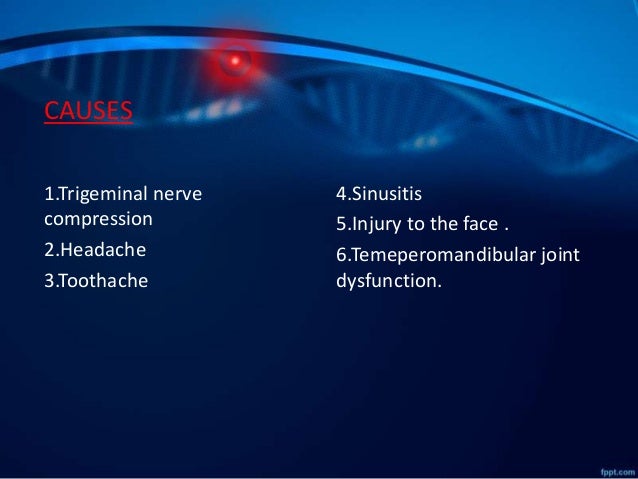 CAUSES

1.Trigeminal nerve compression
2.Headache
3.Toothache

4.Sinusitis
5.Injury to the face .
6.Temeperomandibular joint dysfunction.

fppt.com